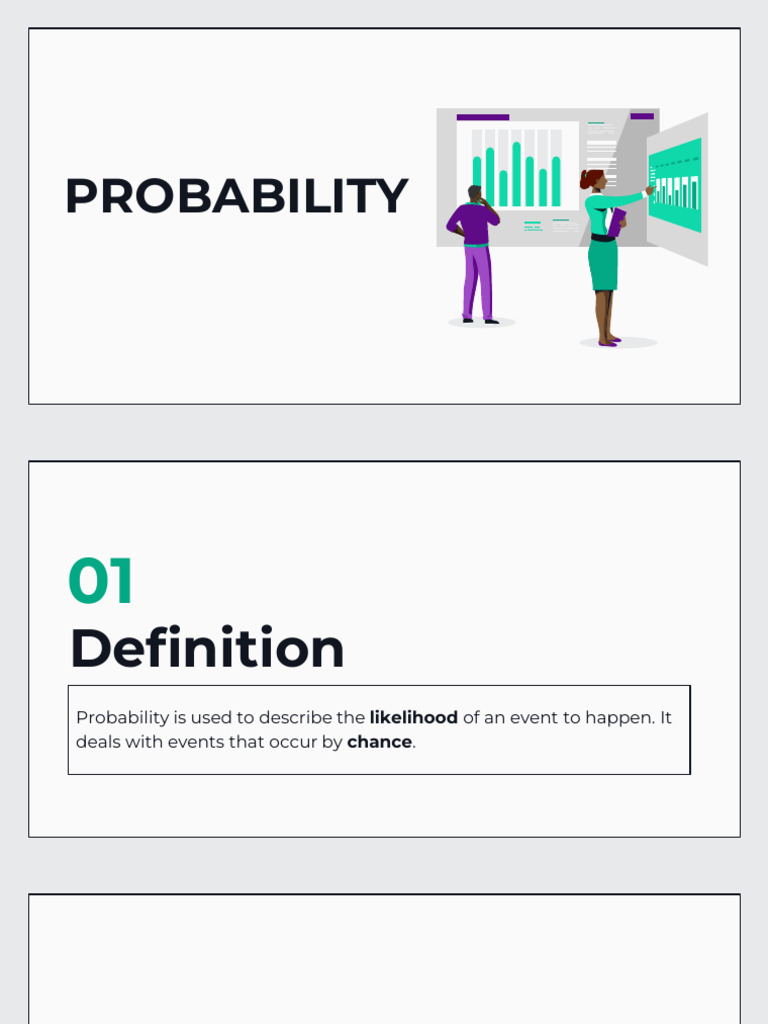 PROBABILITY

01
Definition

Probability is used to describe the likelihood of an event to happen. It deals with events that occur by chance.